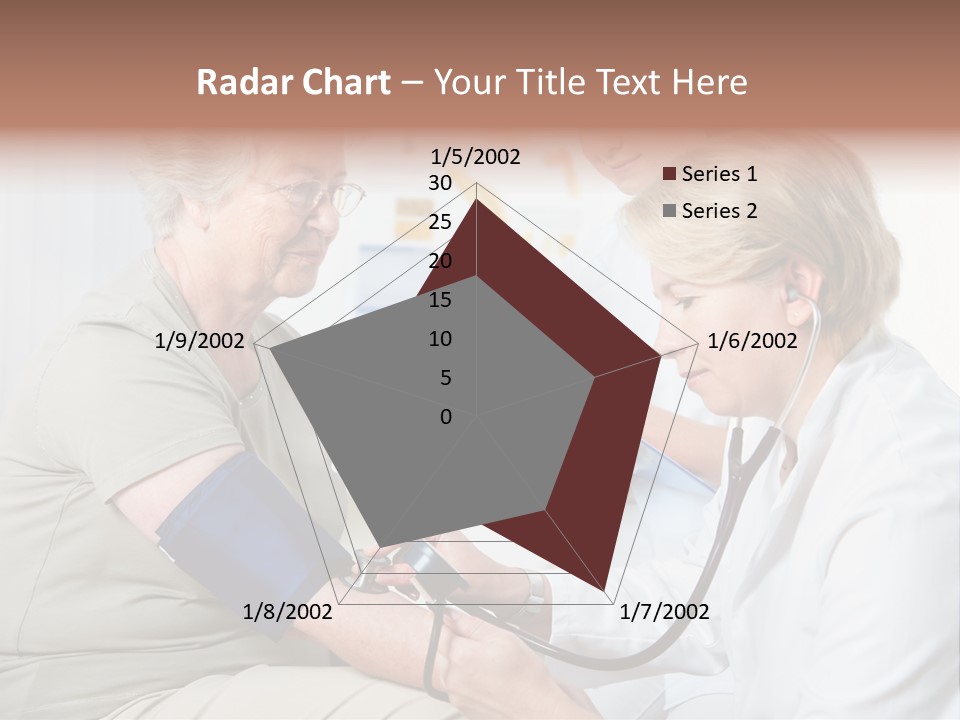 Radar Chart – Your Title Text Here

1/5/2002
30
25
20
15
10
5
0
1/6/2002
1/7/2002
1/8/2002
1/9/2002

Series 1
Series 2